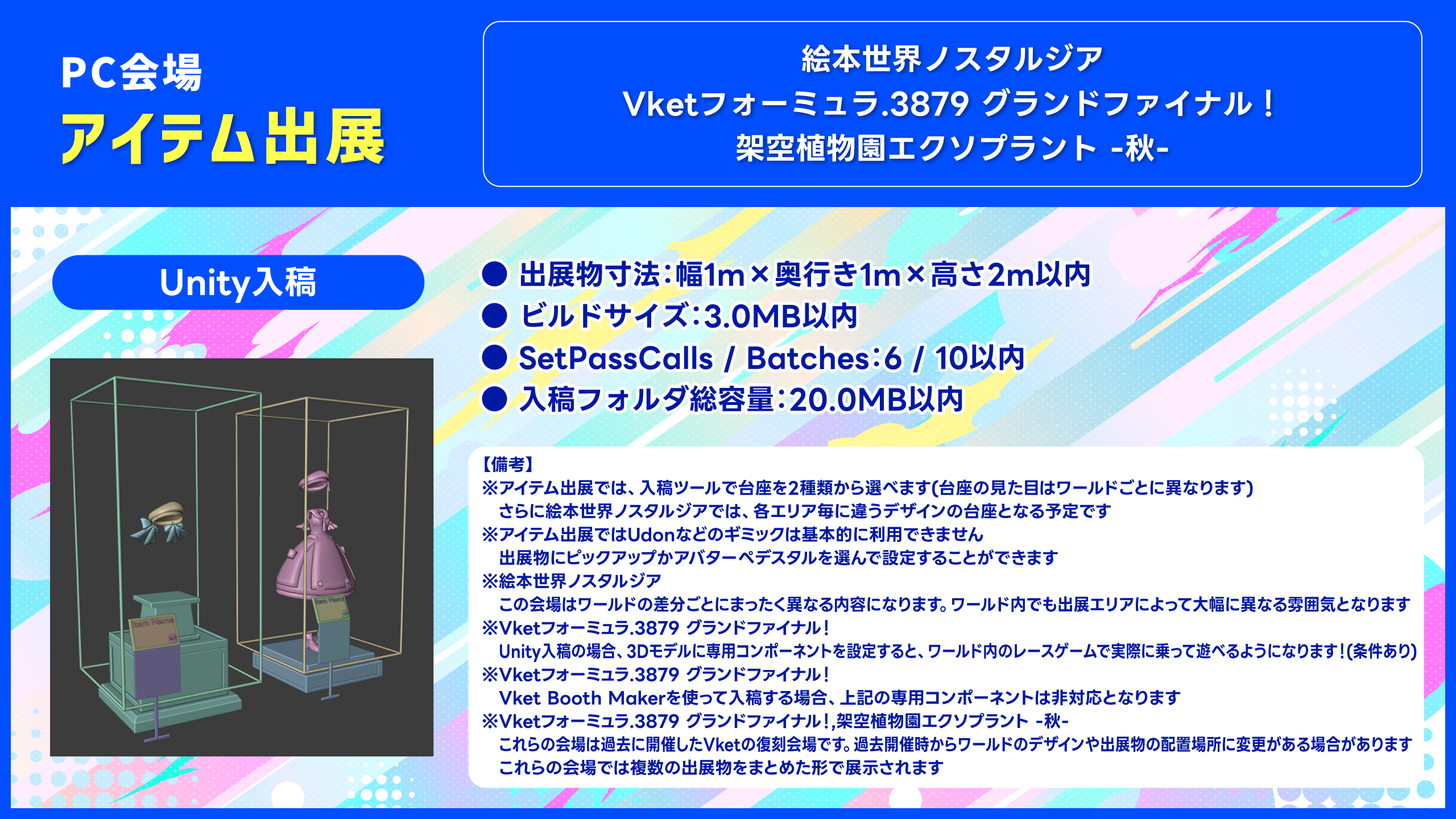 PC会場
アイテム出展

絵本世界ノスタルジア
Vketフォーミュラ.3879 グランドファイナル！
架空植物園エクソプラント -秋-

Unity入稿

● 出展物寸法：幅1m×奥行き1m×高さ2m以内
● ビルドサイズ：3.0MB以内
● SetPassCalls / Batches：6 / 10以内
● 入稿フォルダ総容量：20.0MB以内

Item Name
Item Name

【備考】
※アイテム出展では、入稿ツールで台座を2種類から選べます(台座の見た目はワールドごとに異なります)
さらに絵本世界ノスタルジアでは、各エリア毎に違うデザインの台座となる予定です
※アイテム出展ではUdonなどのギミックは基本的に利用できません
出展物にピックアップかアバターペデスタルを選んで設定することができます
※絵本世界ノスタルジア
この会場はワールドの差分ごとにまったく異なる内容になります。ワールド内でも出展エリアによって大幅に異なる雰囲気となります
※Vketフォーミュラ.3879 グランドファイナル！
Unity入稿の場合、3Dモデルに専用コンポーネントを設定すると、ワールド内のレースゲームで実際に乗って遊べるようになります！(条件あり)
※Vketフォーミュラ.3879 グランドファイナル！
Vket Booth Makerを使って入稿する場合、上記の専用コンポーネントは非対応となります
※Vketフォーミュラ.3879 グランドファイナル！,架空植物園エクソプラント -秋-
これらの会場は過去に開催したVketの復刻会場です。過去開催時からワールドのデザインや出展物の配置場所に変更がある場合があります
これらの会場では複数の出展物をまとめた形で展示されます